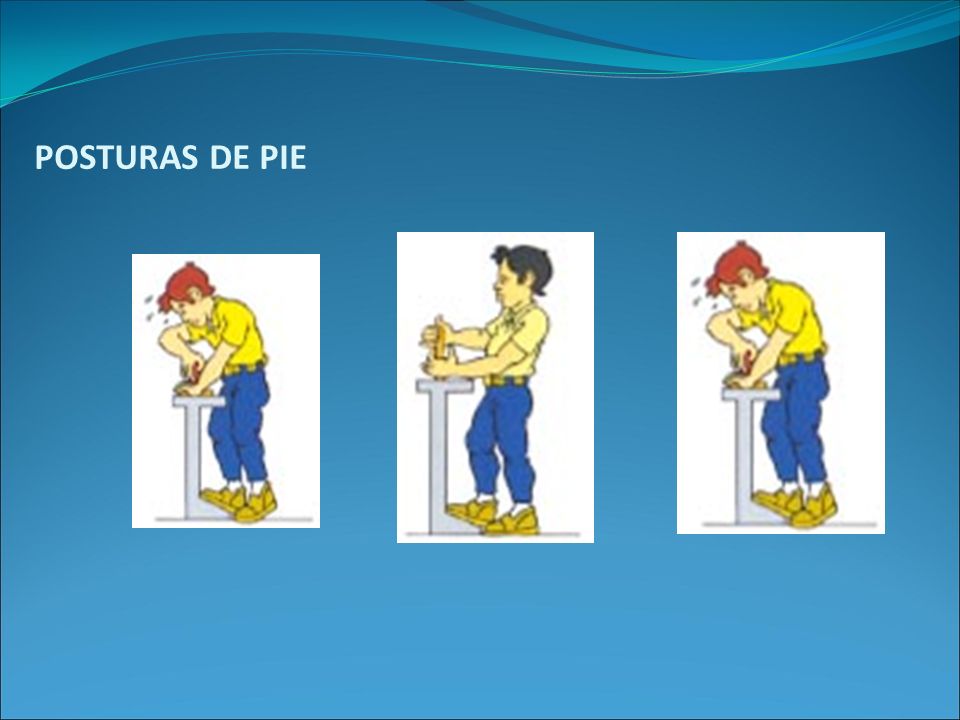 POSTURAS DE PIE